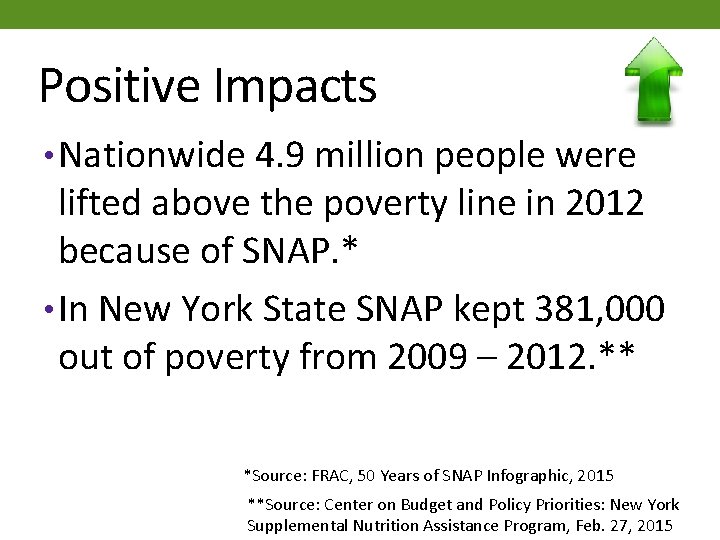 Positive Impacts

• Nationwide 4.9 million people were lifted above the poverty line in 2012 because of SNAP.*

• In New York State SNAP kept 381,000 out of poverty from 2009 – 2012.**

*Source: FRAC, 50 Years of SNAP Infographic, 2015

**Source: Center on Budget and Policy Priorities: New York Supplemental Nutrition Assistance Program, Feb. 27, 2015